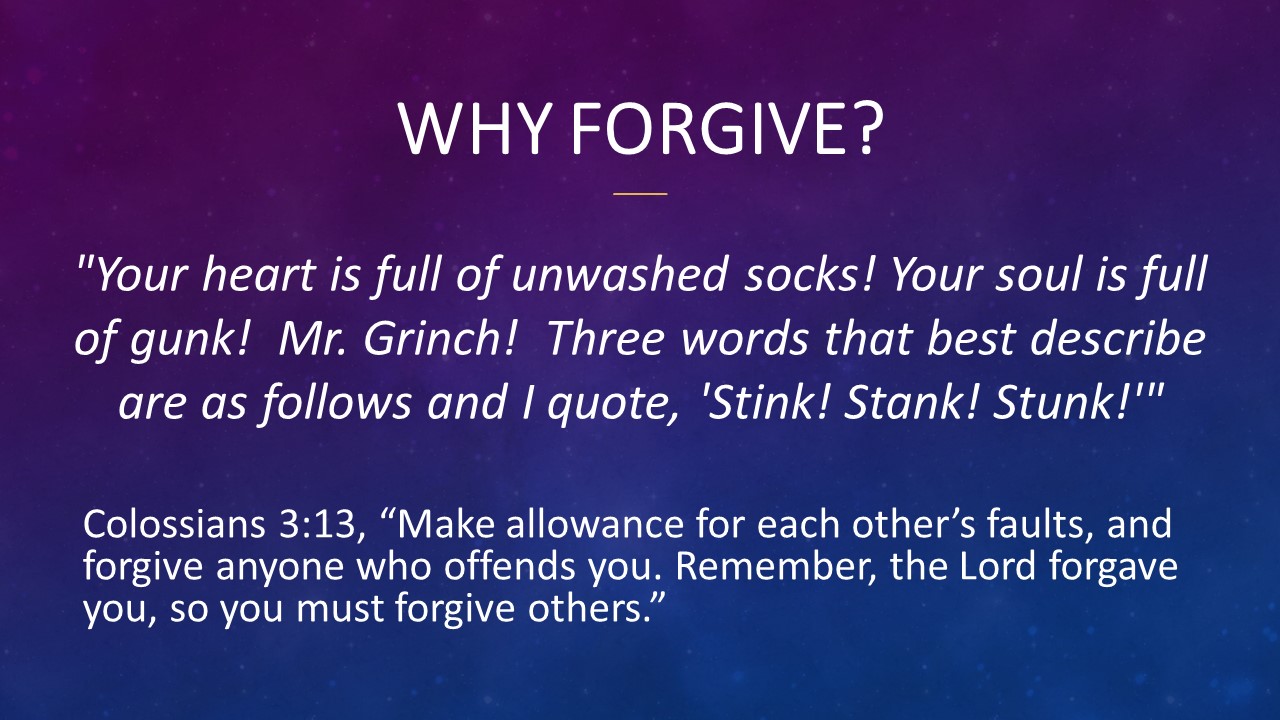 WHY FORGIVE?

"Your heart is full of unwashed socks! Your soul is full of gunk! Mr. Grinch! Three words that best describe are as follows and I quote, 'Stink! Stank! Stunk!'"

Colossians 3:13, “Make allowance for each other’s faults, and forgive anyone who offends you. Remember, the Lord forgave you, so you must forgive others.”